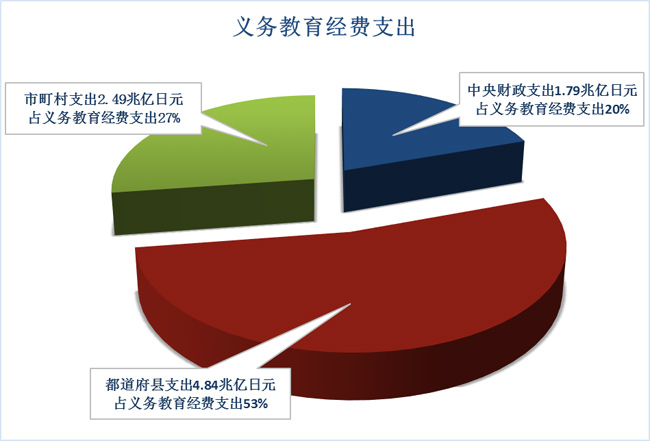 义务教育经费支出

市町村支出2.49兆亿日元
占义务教育经费支出27%

中央财政支出1.79兆亿日元
占义务教育经费支出20%

都道府县支出4.84兆亿日元
占义务教育经费支出53%